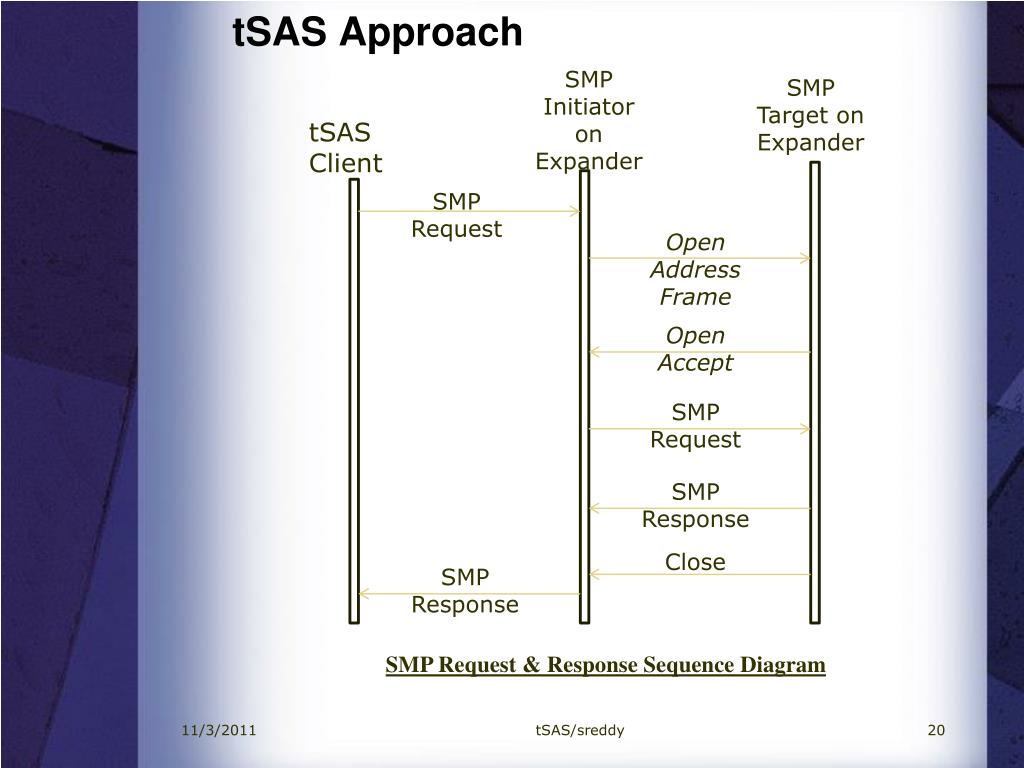 tSAS Approach

tSAS Client

SMP Initiator on Expander

SMP Target on Expander

SMP Request

Open Address Frame

Open Accept

SMP Request

SMP Response

Close

SMP Response

SMP Request & Response Sequence Diagram

11/3/2011

tSAS/sreddy

20